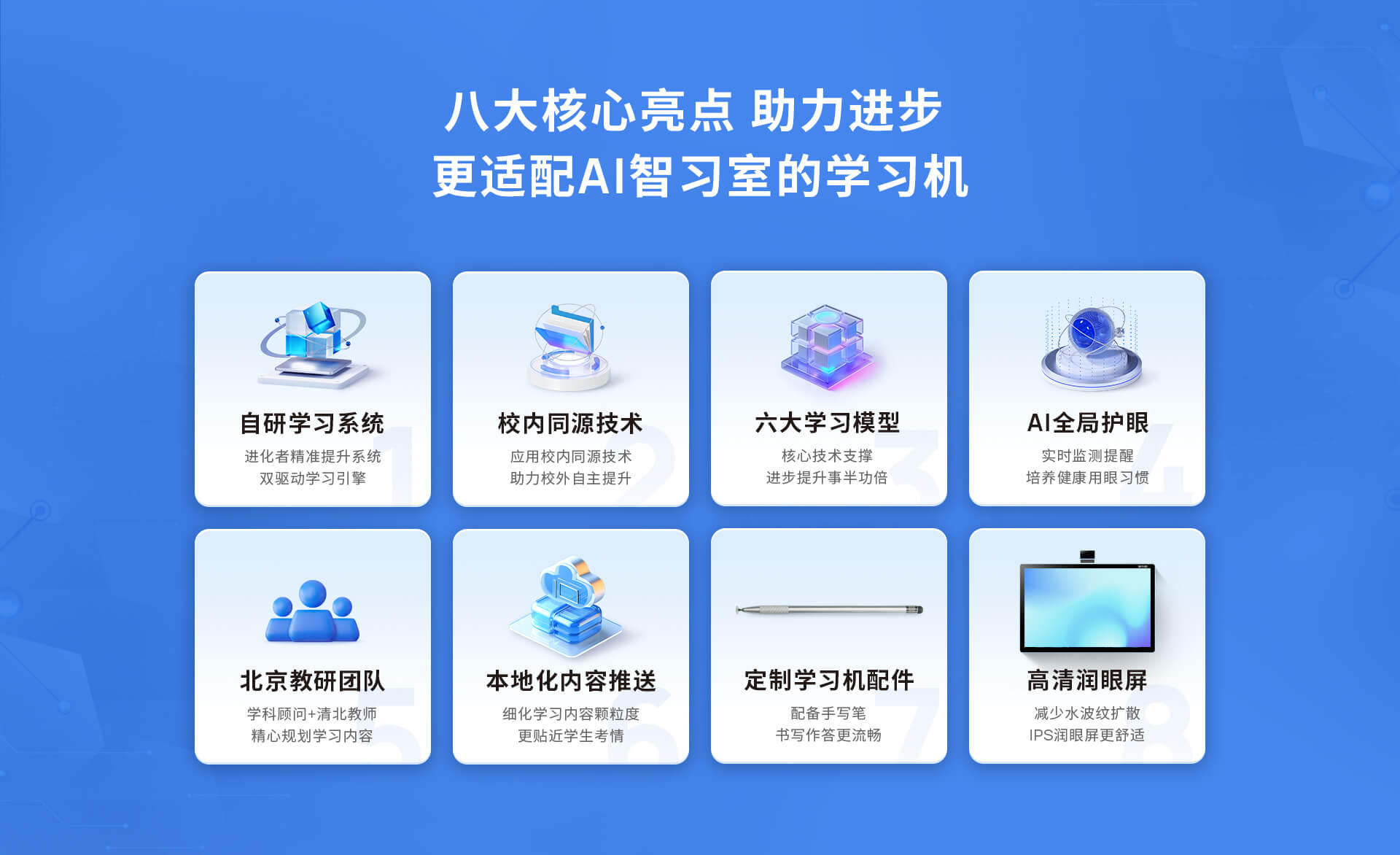 八大核心亮点 助力进步
更适配AI智习室的学习机

自研学习系统
进化者精准提升系统
双驱动学习引擎
1

校内同源技术
应用校内同源技术
助力校外自主提升
2

六大学习模型
核心技术支撑
进步提升事半功倍
3

AI全局护眼
实时监测提醒
培养健康用眼习惯
4

北京教研团队
学科顾问+清北教师
精心规划学习内容
5

本地化内容推送
细化学习内容颗粒度
更贴近学生考情
6

定制学习机配件
配备手写笔
书写作答更流畅
7

高清润眼屏
减少水波纹扩散
IPS润眼屏更舒适
8